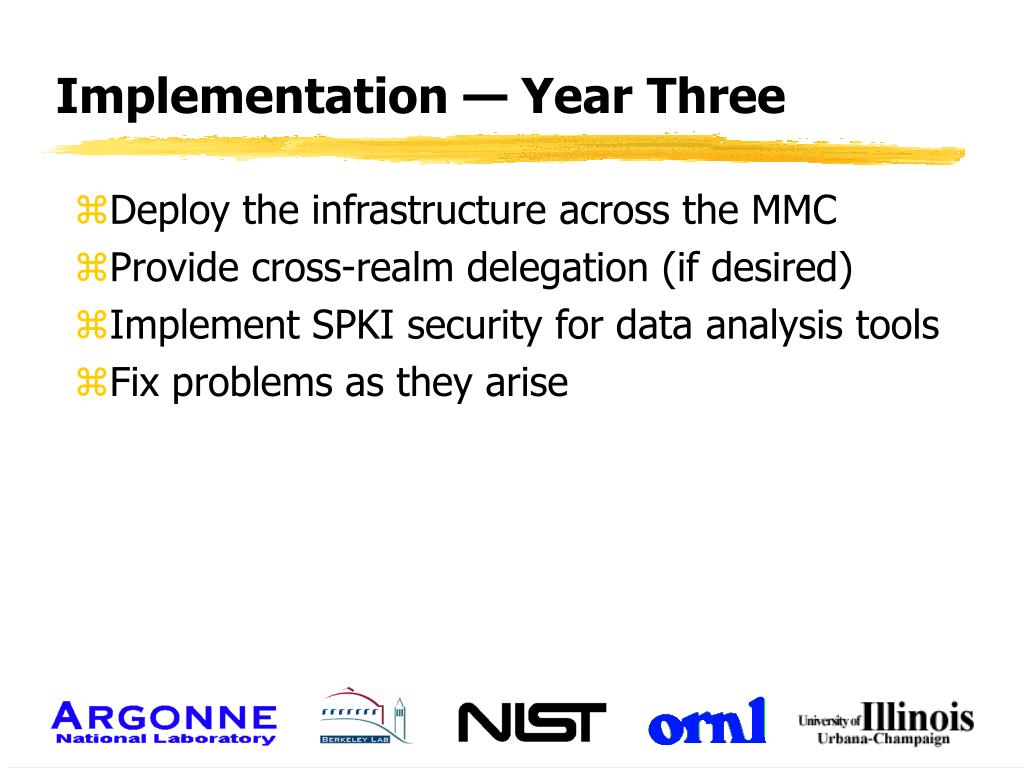 Implementation — Year Three

⌘Deploy the infrastructure across the MMC
⌘Provide cross-realm delegation (if desired)
⌘Implement SPKI security for data analysis tools
⌘Fix problems as they arise

ARGONNE
National Laboratory
BERKELEY LAB
NIST
ornl
University of Illinois
Urbana-Champaign